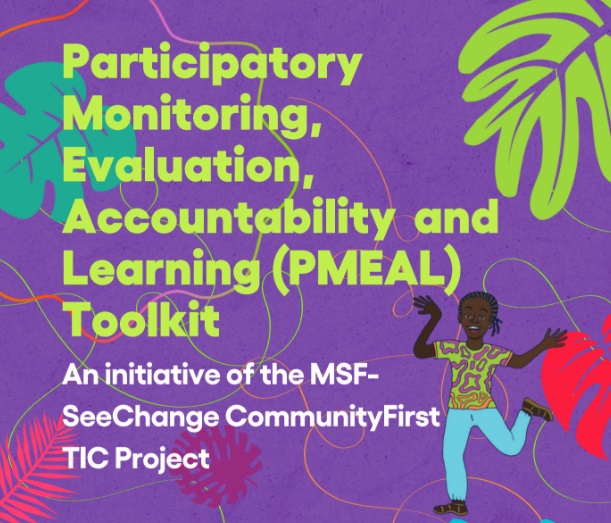 Participatory Monitoring, Evaluation, Accountability and Learning (PMEAL) Toolkit

An initiative of the MSF-SeeChange CommunityFirst TIC Project